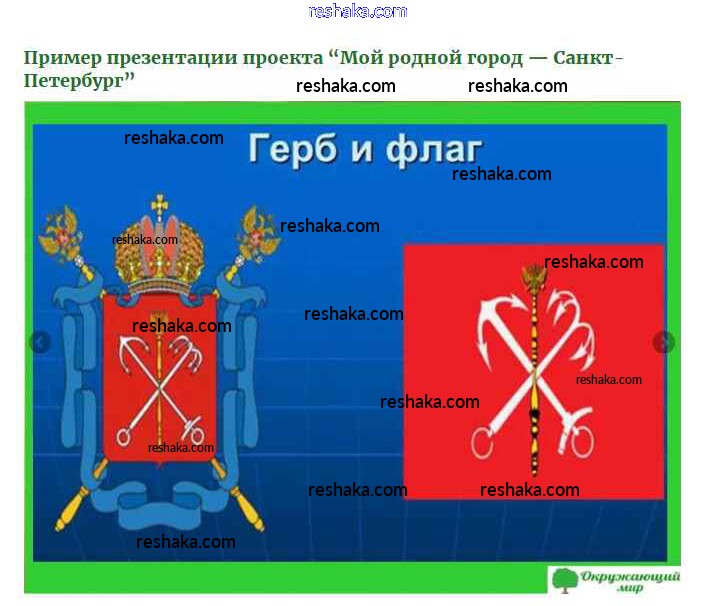 reshaka.com

Пример презентации проекта “Мой родной город — Санкт-Петербург”

reshaka.com reshaka.com

reshaka.com

Герб и флаг

reshaka.com

reshaka.com

reshaka.com

reshaka.com

reshaka.com

reshaka.com

reshaka.com

reshaka.com

reshaka.com

reshaka.com

reshaka.com

reshaka.com

Окружающий мир